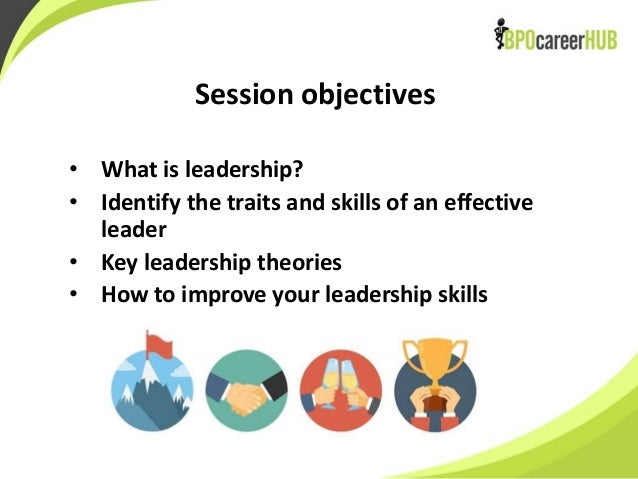 BPOcareerHUB

Session objectives

• What is leadership?
• Identify the traits and skills of an effective leader
• Key leadership theories
• How to improve your leadership skills